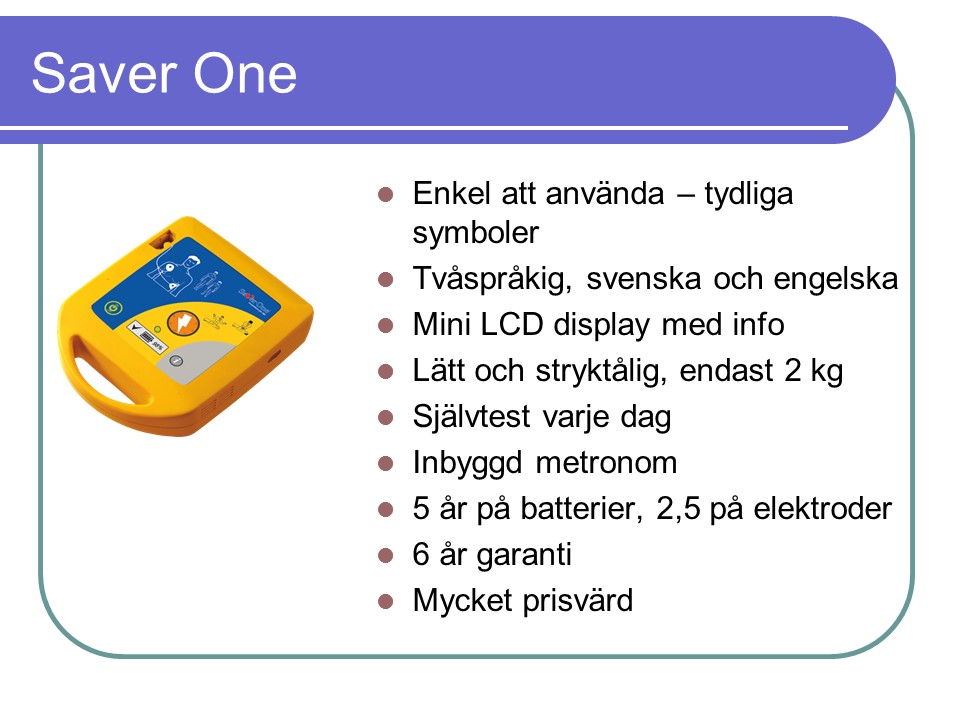 Saver One

- Enkel att använda – tydliga symboler
- Tvåspråkig, svenska och engelska
- Mini LCD display med info
- Lätt och stryktålig, endast 2 kg
- Självtest varje dag
- Inbyggd metronom
- 5 år på batterier, 2,5 på elektroder
- 6 år garanti
- Mycket prisvärd